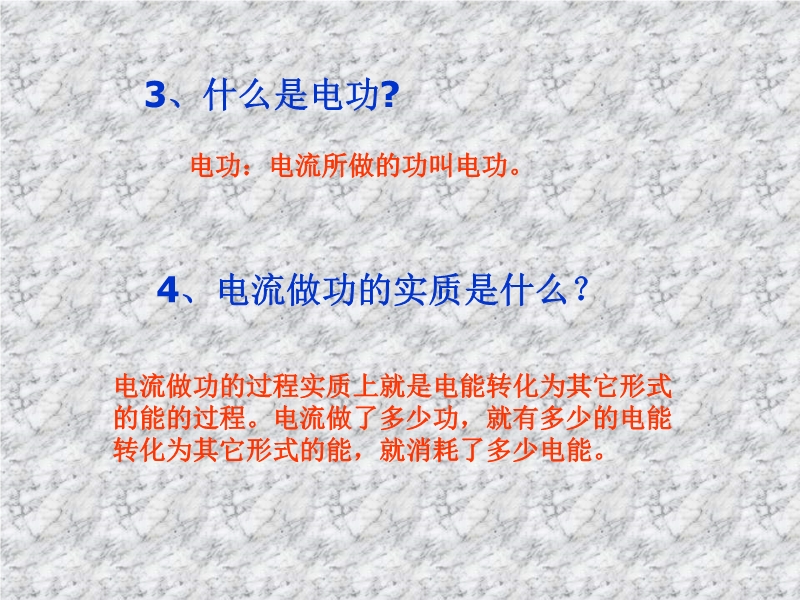 3、什么是电功?

电功：电流所做的功叫电功。

4、电流做功的实质是什么？

电流做功的过程实质上就是电能转化为其它形式的能的过程。电流做了多少功，就有多少的电能转化为其它形式的能，就消耗了多少电能。